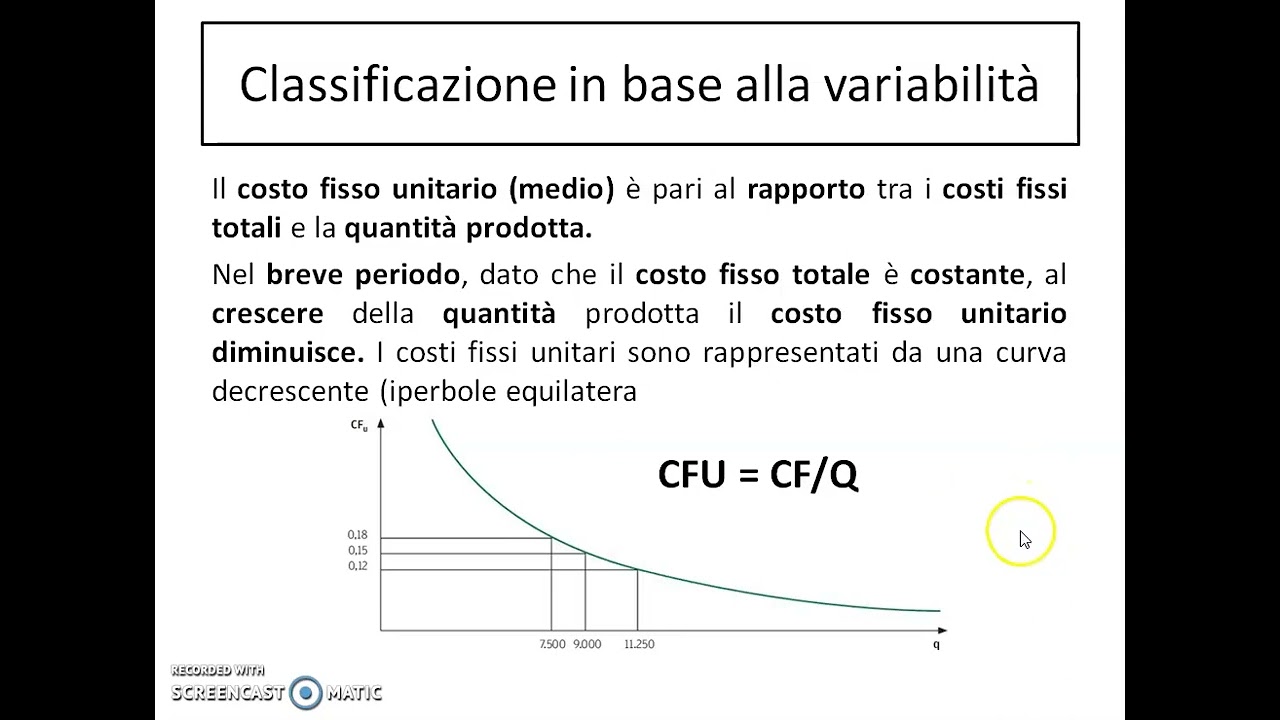 Classificazione in base alla variabilità

Il costo fisso unitario (medio) è pari al rapporto tra i costi fissi totali e la quantità prodotta.

Nel breve periodo, dato che il costo fisso totale è costante, al crescere della quantità prodotta il costo fisso unitario diminuisce. I costi fissi unitari sono rappresentati da una curva decrescente (iperbole equilatera

$CF_u$

CFU = CF/Q

0,18
0,15
0,12

7.500
9.000
11.250
q

RECORDED WITH
SCREENCAST MATIC